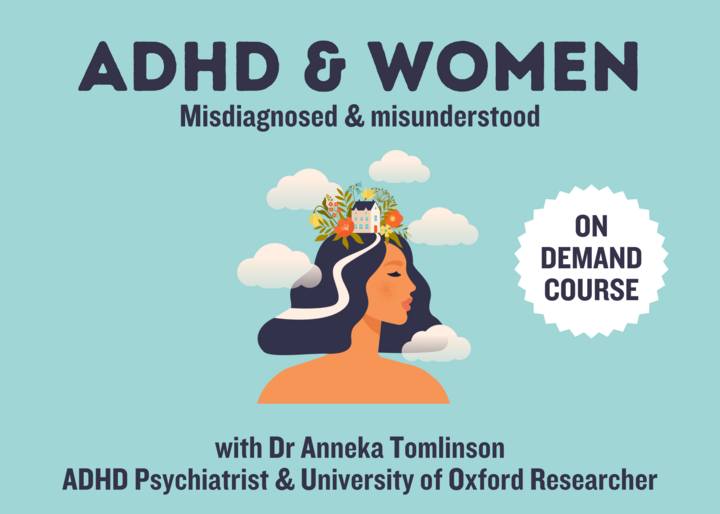 ADHD & WOMEN
Misdiagnosed & misunderstood

ON DEMAND COURSE

with Dr Anneka Tomlinson
ADHD Psychiatrist & University of Oxford Researcher